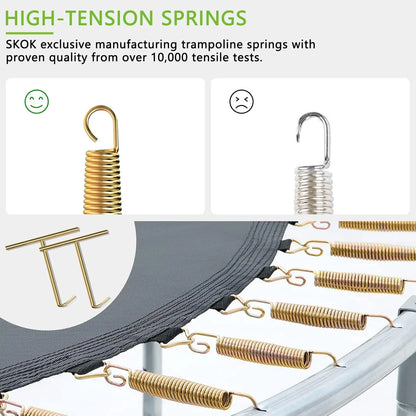 HIGH-TENSION SPRINGS

SKOK exclusive manufacturing trampoline springs with proven quality from over 10,000 tensile tests.